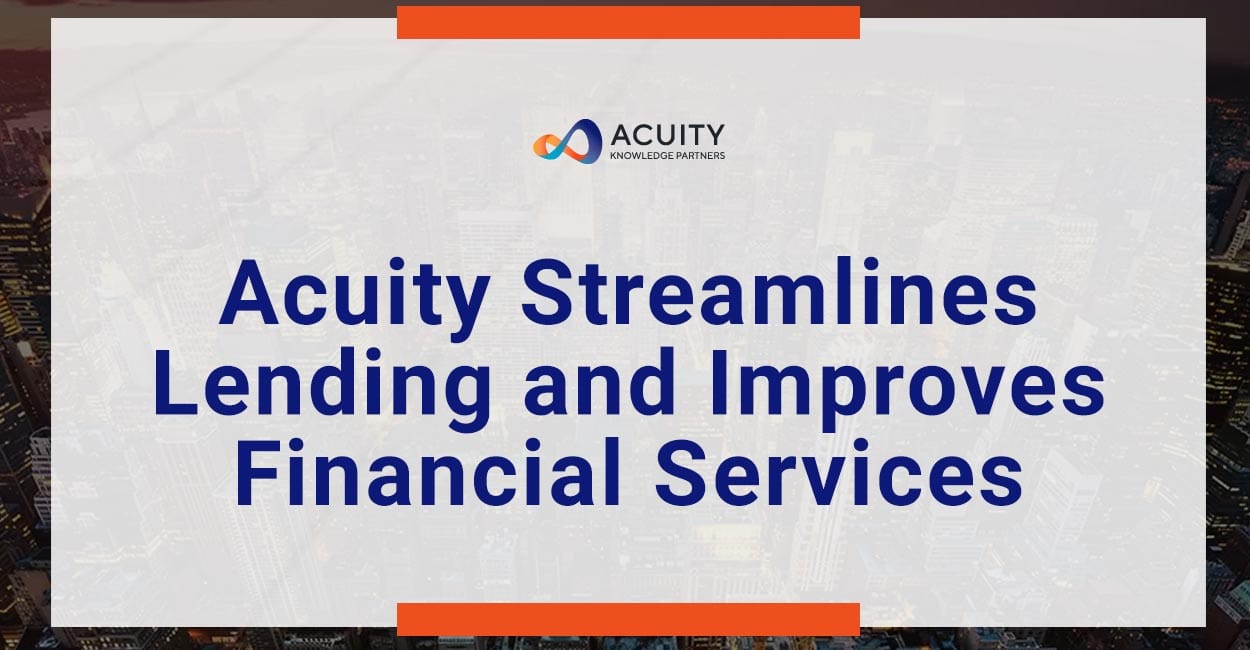 ACUITY
KNOWLEDGE PARTNERS

Acuity Streamlines Lending and Improves Financial Services